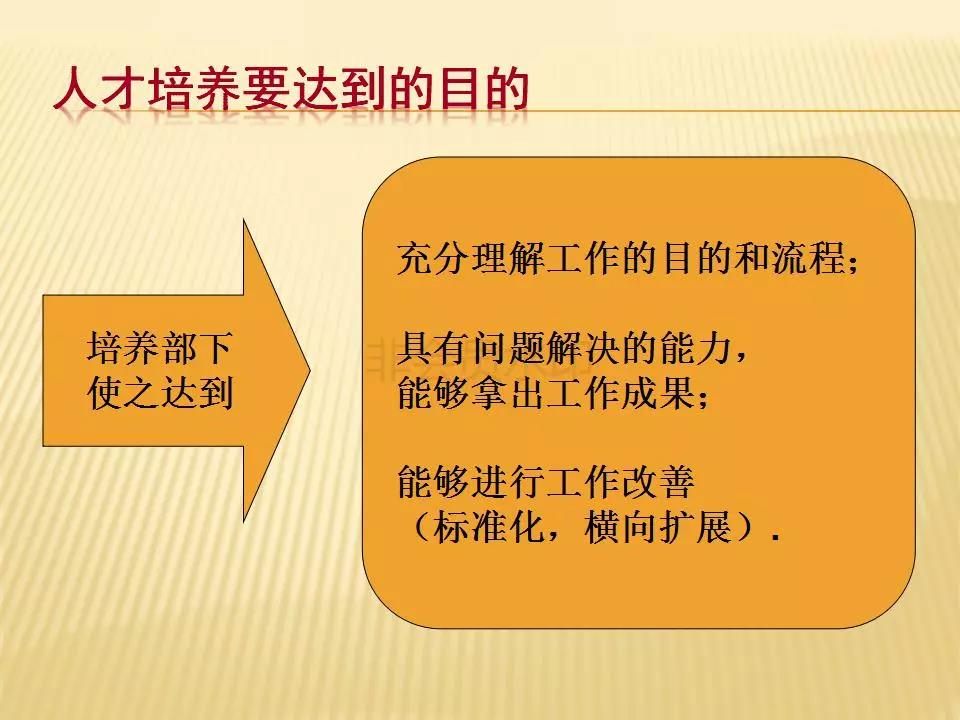 人才培养要达到的目的

培养部下
使之达到

充分理解工作的目的和流程；

具有问题解决的能力，
能够拿出工作成果；

能够进行工作改善
（标准化，横向扩展）.